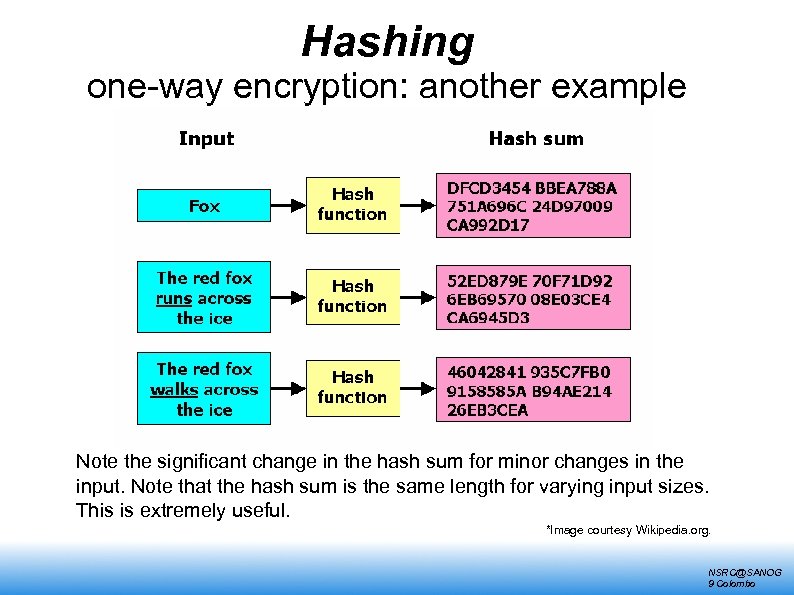 Hashing
one-way encryption: another example

Input

Hash sum

Fox

Hash function

DFCD3454 BBEA788A 751A696C 24D97009 CA992D17

The red fox runs across the ice

Hash function

52ED879E 70F71D92 6EB69570 08E03CE4 CA6945D3

The red fox walks across the ice

Hash function

46042841 935C7FB0 9158585A B94AE214 26EB3CEA

Note the significant change in the hash sum for minor changes in the input. Note that the hash sum is the same length for varying input sizes. This is extremely useful.

*Image courtesy Wikipedia.org.

NSRC@SANOG 9 Colombo